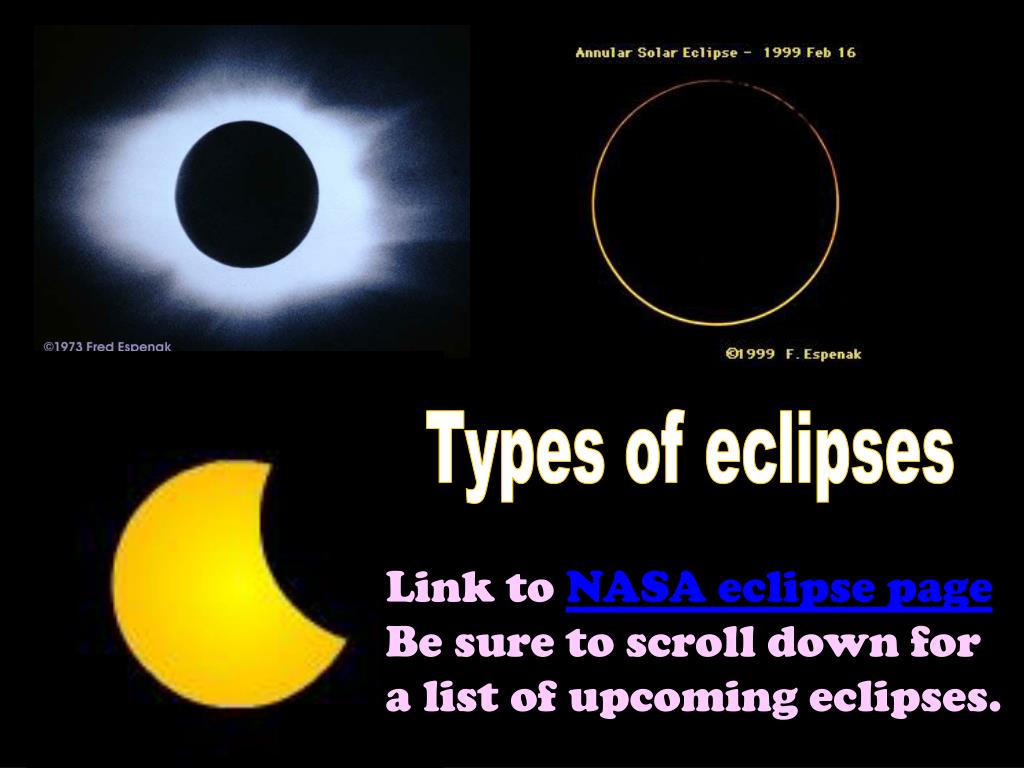 ©1973 Fred Espenak

Annular Solar Eclipse - 1999 Feb 16

©1999 F. Espenak

Types of eclipses

Link to NASA eclipse page
Be sure to scroll down for a list of upcoming eclipses.